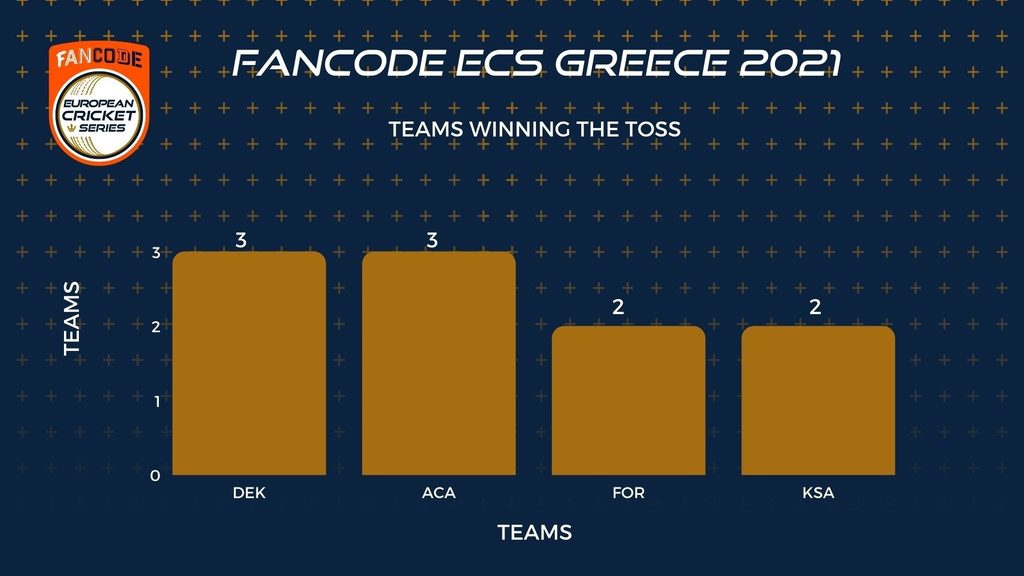 FANCODE
EUROPEAN CRICKET SERIES

FANCODE ECS GREECE 2021

TEAMS WINNING THE TOSS

TEAMS

3
2
1
0

3 3 2 2

DEK ACA FOR KSA

TEAMS